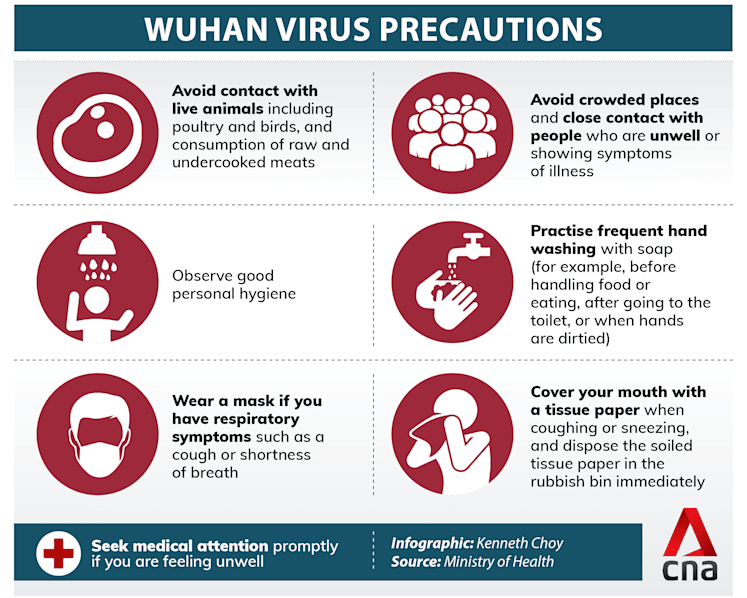 WUHAN VIRUS PRECAUTIONS

Avoid contact with live animals including poultry and birds, and consumption of raw and undercooked meats

Avoid crowded places and close contact with people who are unwell or showing symptoms of illness

Observe good personal hygiene

Practise frequent hand washing with soap (for example, before handling food or eating, after going to the toilet, or when hands are dirtied)

Wear a mask if you have respiratory symptoms such as a cough or shortness of breath

Cover your mouth with a tissue paper when coughing or sneezing, and dispose the soiled tissue paper in the rubbish bin immediately

Seek medical attention promptly if you are feeling unwell

Infographic: Kenneth Choy
Source: Ministry of Health

cna